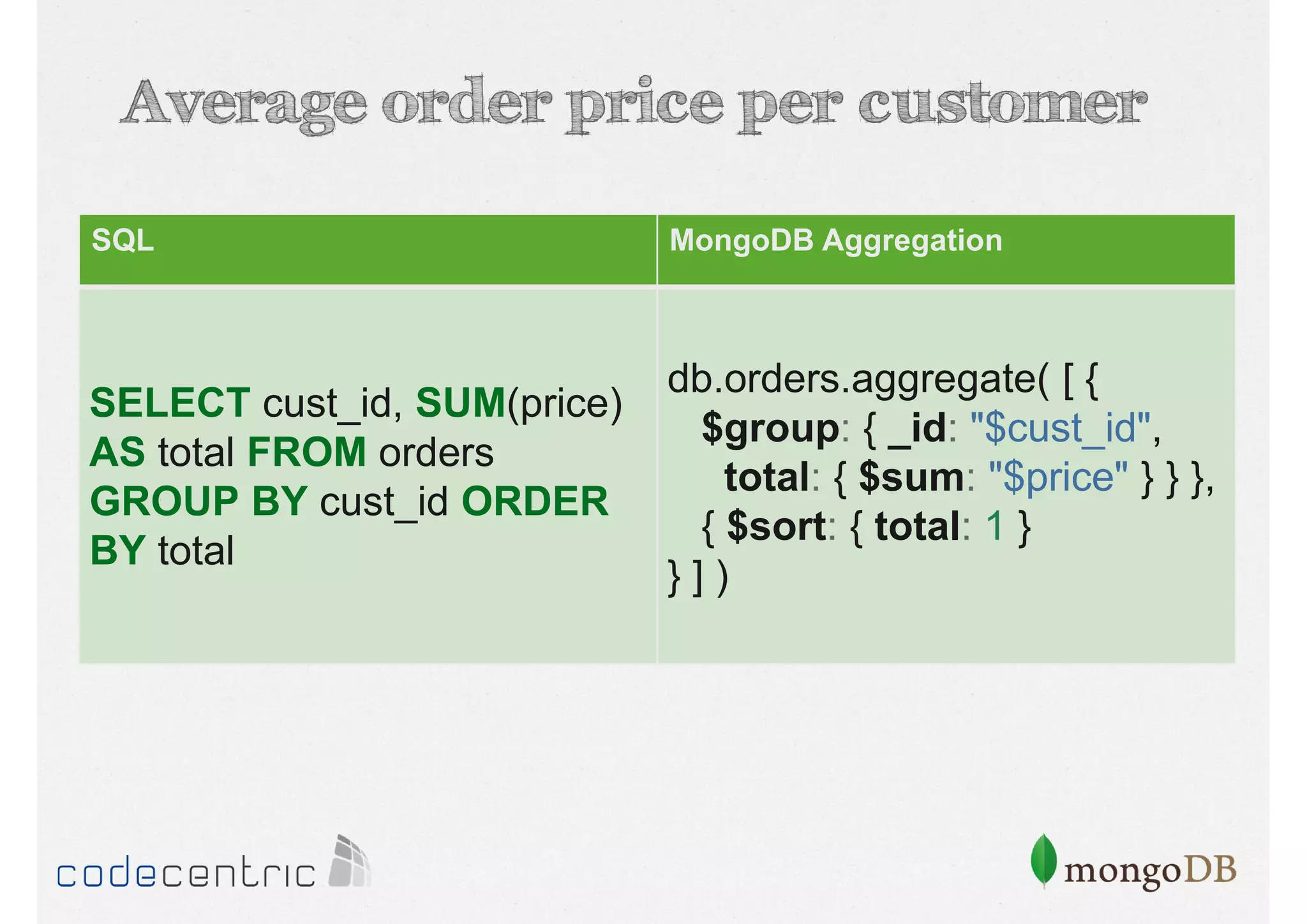 Average order price per customer

| SQL | MongoDB Aggregation |
|---|---|
| SELECT cust_id, SUM(price) AS total FROM orders GROUP BY cust_id ORDER BY total | db.orders.aggregate( [ { $group: { _id: "$cust_id", total: { $sum: "$price" } } }, { $sort: { total: 1 } } ] ) |

codecentric

mongoDB